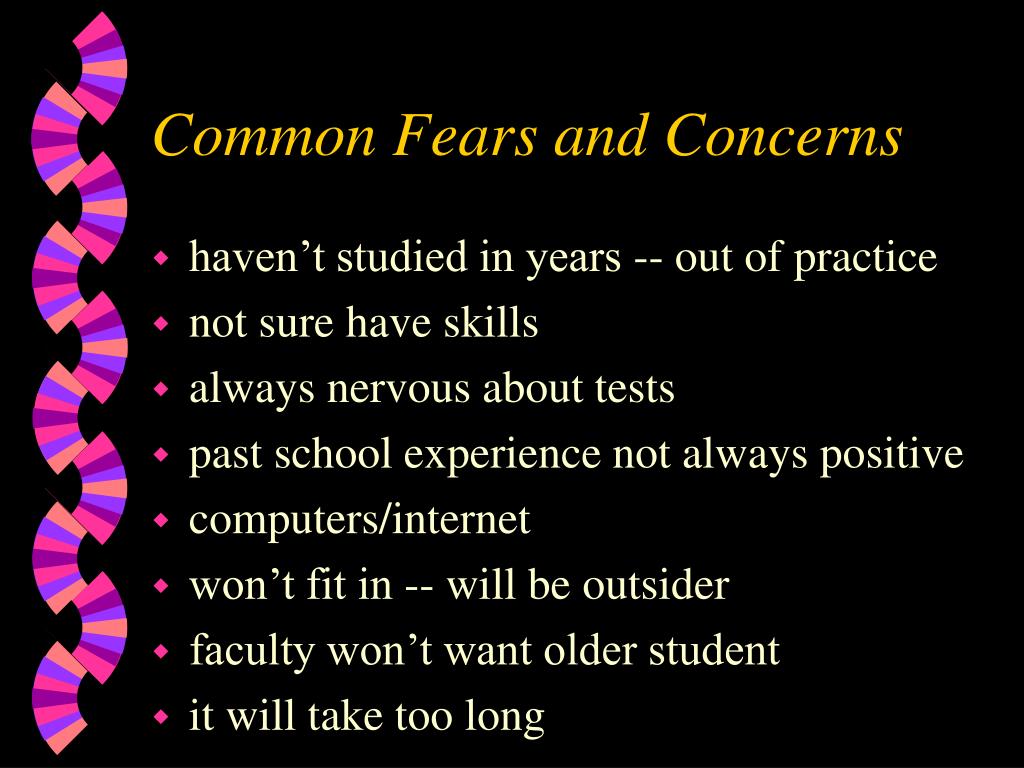 Common Fears and Concerns

- haven’t studied in years -- out of practice
- not sure have skills
- always nervous about tests
- past school experience not always positive
- computers/internet
- won’t fit in -- will be outsider
- faculty won’t want older student
- it will take too long